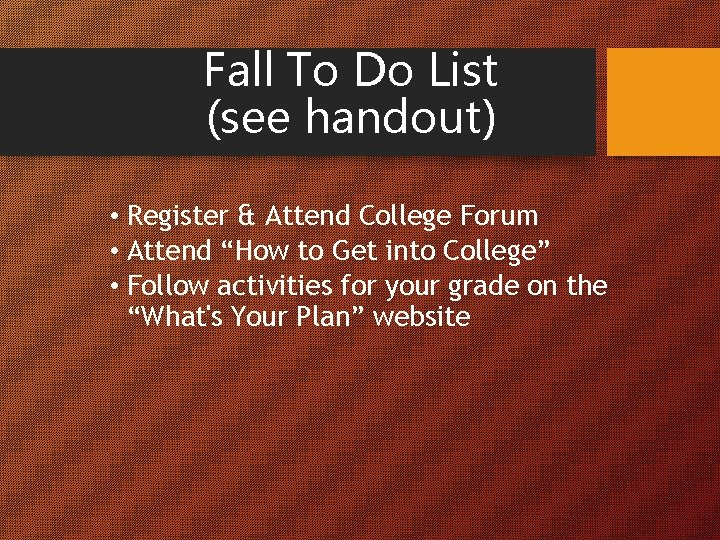 Fall To Do List
(see handout)

• Register & Attend College Forum
• Attend “How to Get into College”
• Follow activities for your grade on the “What's Your Plan” website